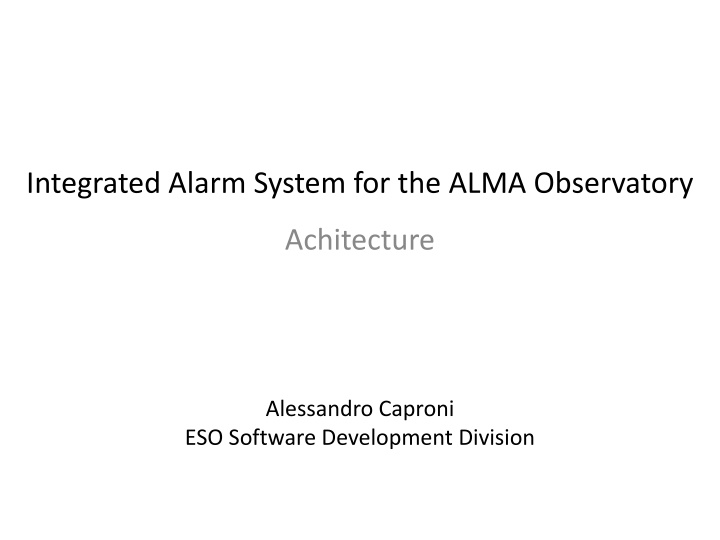 Integrated Alarm System for the ALMA Observatory

Achitecture

Alessandro Caproni
ESO Software Development Division